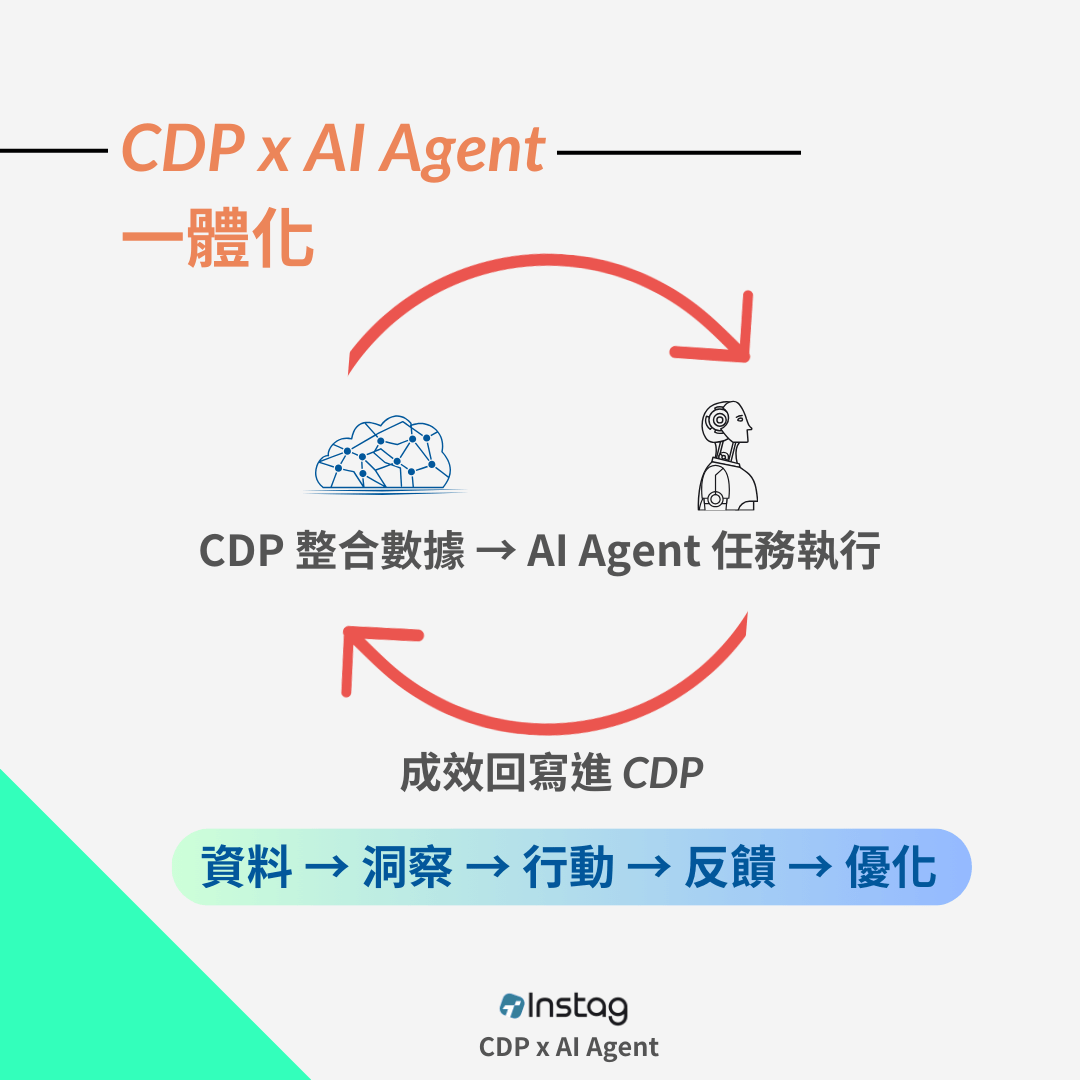 CDP x AI Agent
一體化

CDP 整合數據 → AI Agent 任務執行

成效回寫進 CDP

資料 → 洞察 → 行動 → 反饋 → 優化

Instag
CDP x AI Agent